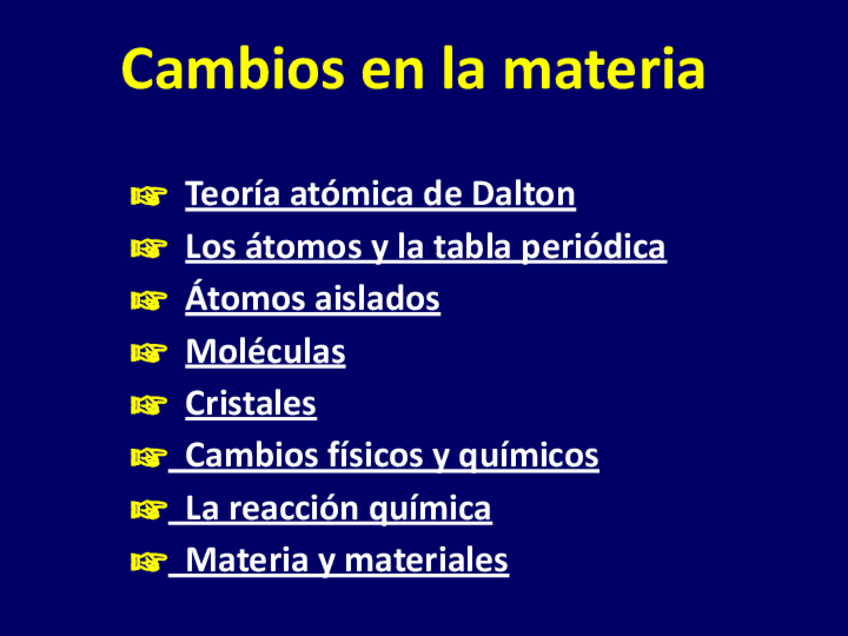 Cambios en la materia

☞ Teoría atómica de Dalton
☞ Los átomos y la tabla periódica
☞ Átomos aislados
☞ Moléculas
☞ Cristales
☞ Cambios físicos y químicos
☞ La reacción química
☞ Materia y materiales